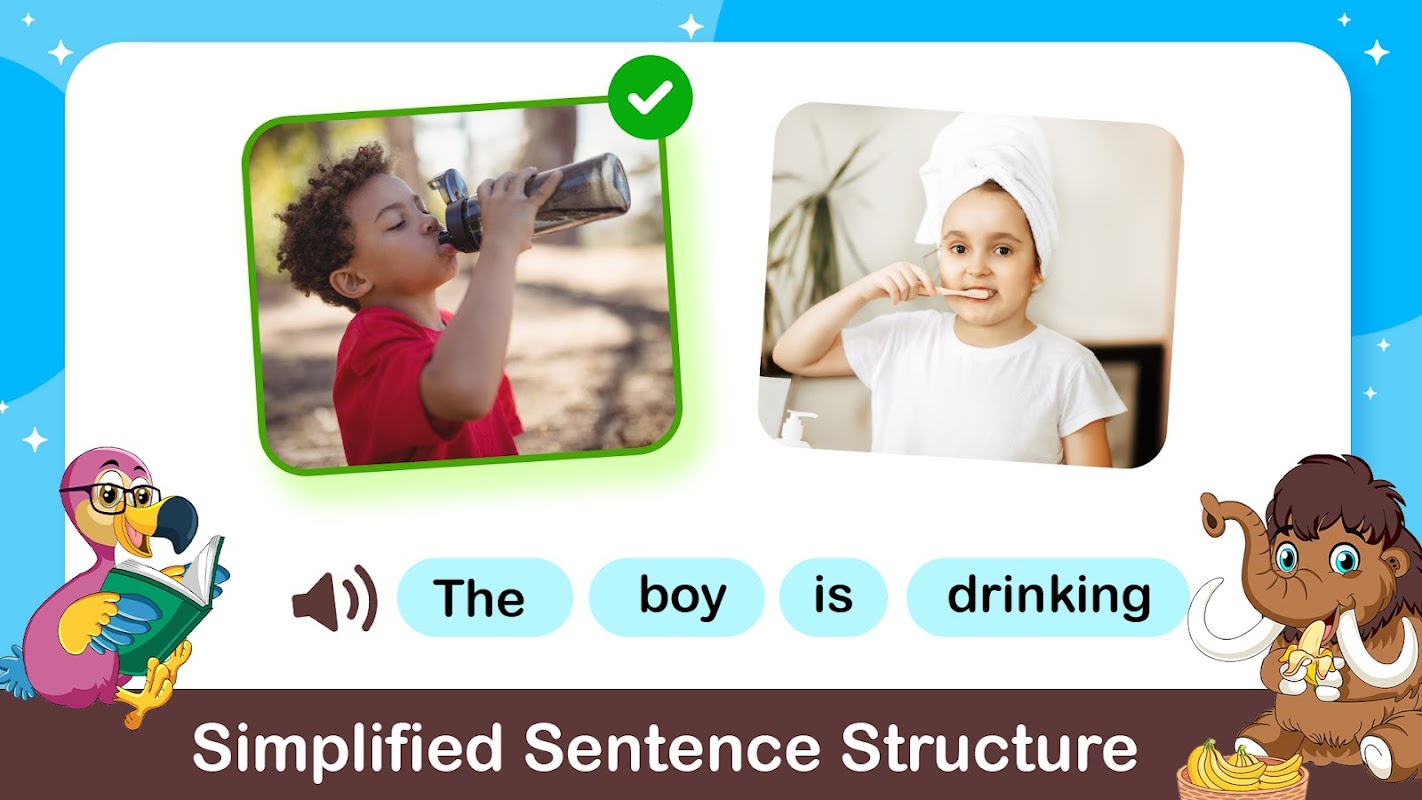 The boy is drinking

Simplified Sentence Structure